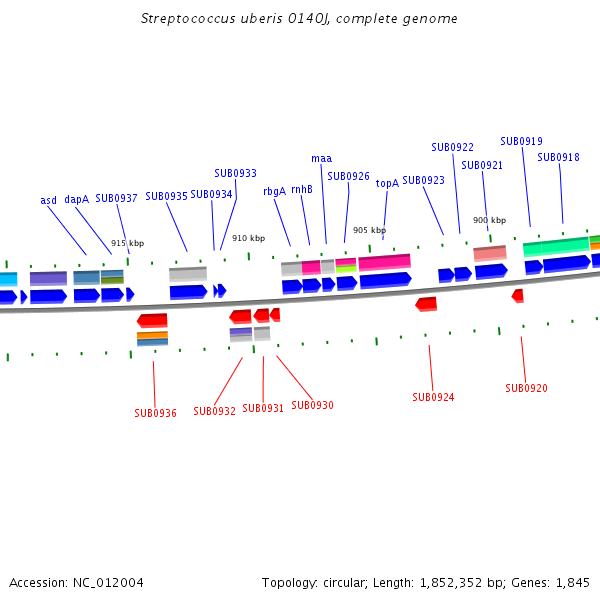 Streptococcus uberis 0140J, complete genome

asd dapA SUB0937 SUB0935 SUB0934 SUB0933 rbgA rnhB maa SUB0926 topA SUB0923 SUB0922 SUB0921 SUB0919 SUB0918

915 kbp 910 kbp 905 kbp 900 kbp

SUB0936 SUB0932 SUB0931 SUB0930 SUB0924 SUB0920

Accession: NC_012004

Topology: circular; Length: 1,852,352 bp; Genes: 1,845